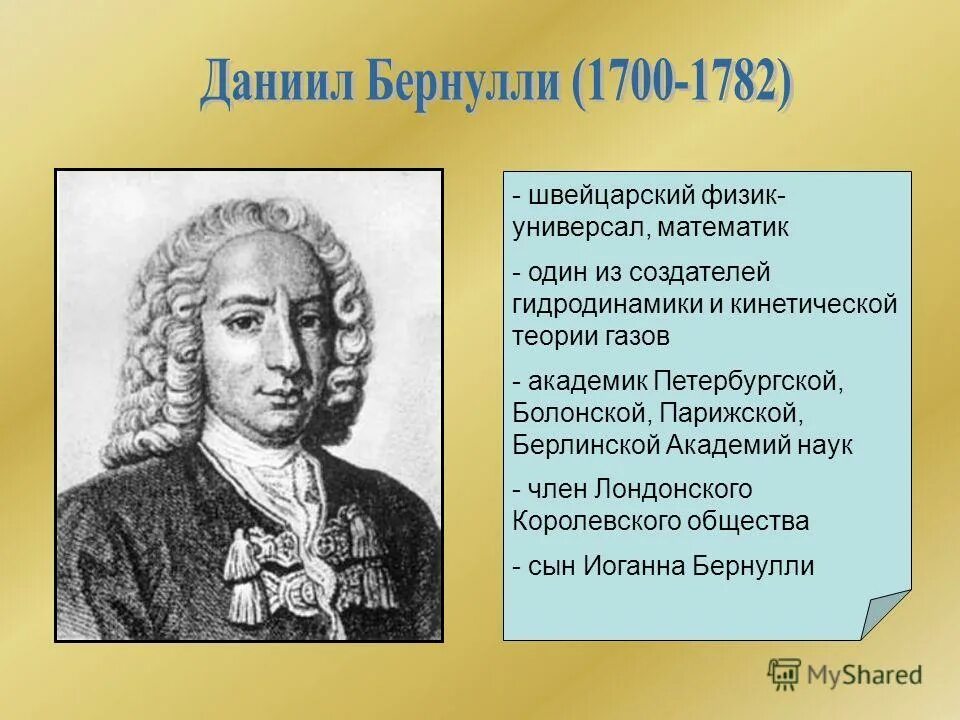 Даниил Бернулли (1700-1782)

- швейцарский физик-универсал, математик

- один из создателей гидродинамики и кинетической теории газов

- академик Петербургской, Болонской, Парижской, Берлинской Академий наук

- член Лондонского Королевского общества

- сын Иоганна Бернулли

MyShared